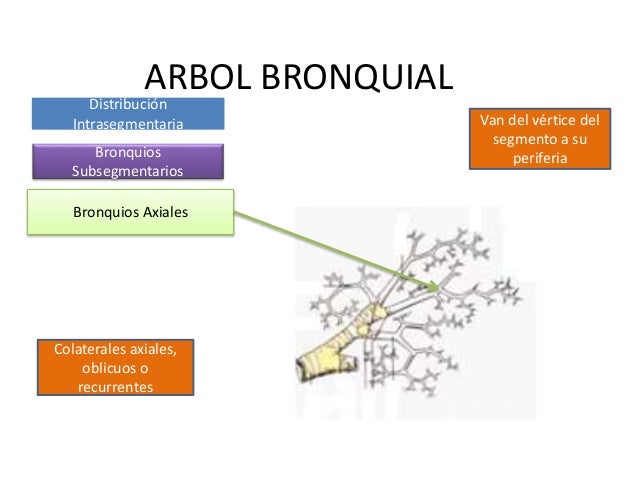 ARBOL BRONQUIAL

Distribución Intrasegmentaria

Bronquios Subsegmentarios

Bronquios Axiales

Van del vértice del segmento a su periferia

Colaterales axiales, oblicuos o recurrentes